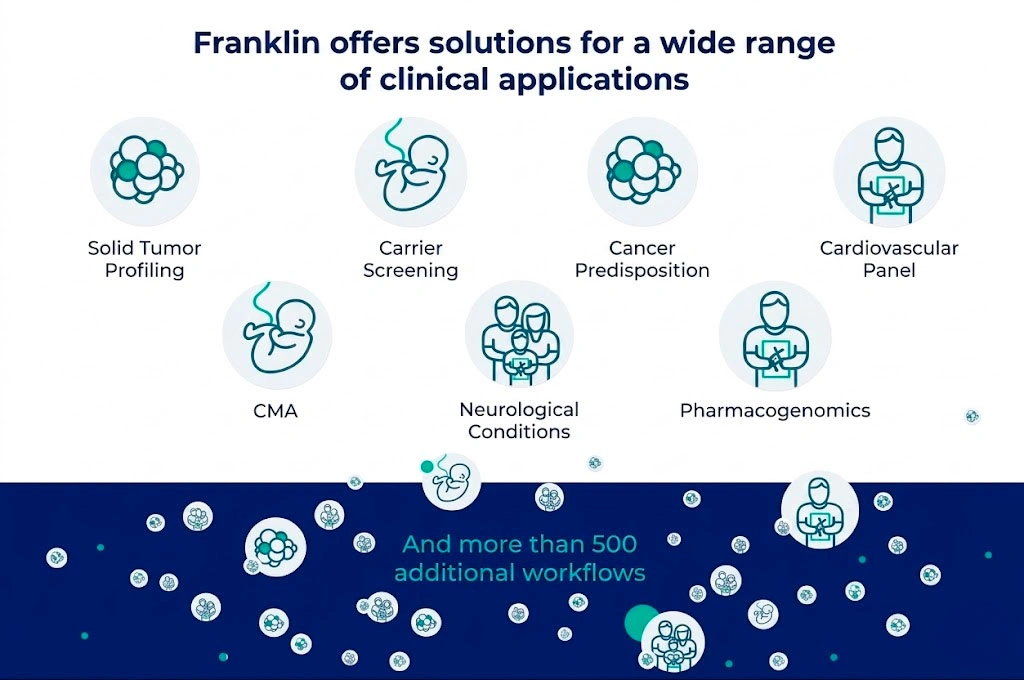 Franklin offers solutions for a wide range of clinical applications

Solid Tumor Profiling

Carrier Screening

Cancer Predisposition

Cardiovascular Panel

CMA

Neurological Conditions

Pharmacogenomics

And more than 500 additional workflows